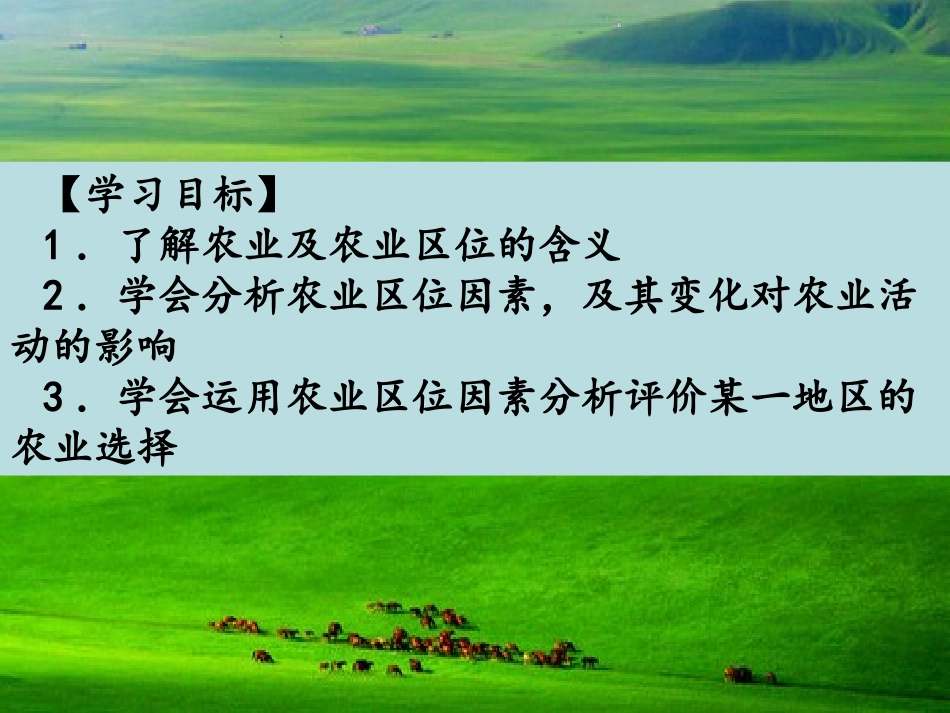 【学习目标】

1．了解农业及农业区位的含义

2．学会分析农业区位因素，及其变化对农业活动的影响

3．学会运用农业区位因素分析评价某一地区的农业选择